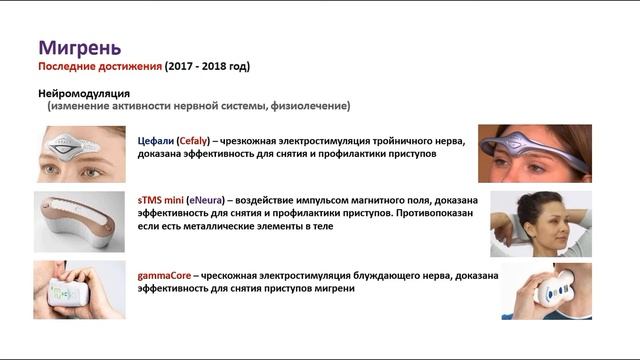 Мигрень
Последние достижения (2017 - 2018 год)

Нейромодуляция
(изменение активности нервной системы, физиолечение)

Цефали (Cefaly) – чрезкожная электростимуляция тройничного нерва, доказана эффективность для снятия и профилактики приступов

sTMS mini (eNeura) – воздействие импульсом магнитного поля, доказана эффективность для снятия и профилактики приступов. Противопоказан если есть металлические элементы в теле

gammaCore – чрескожная электростимуляция блуждающего нерва, доказана эффективность для снятия приступов мигрени